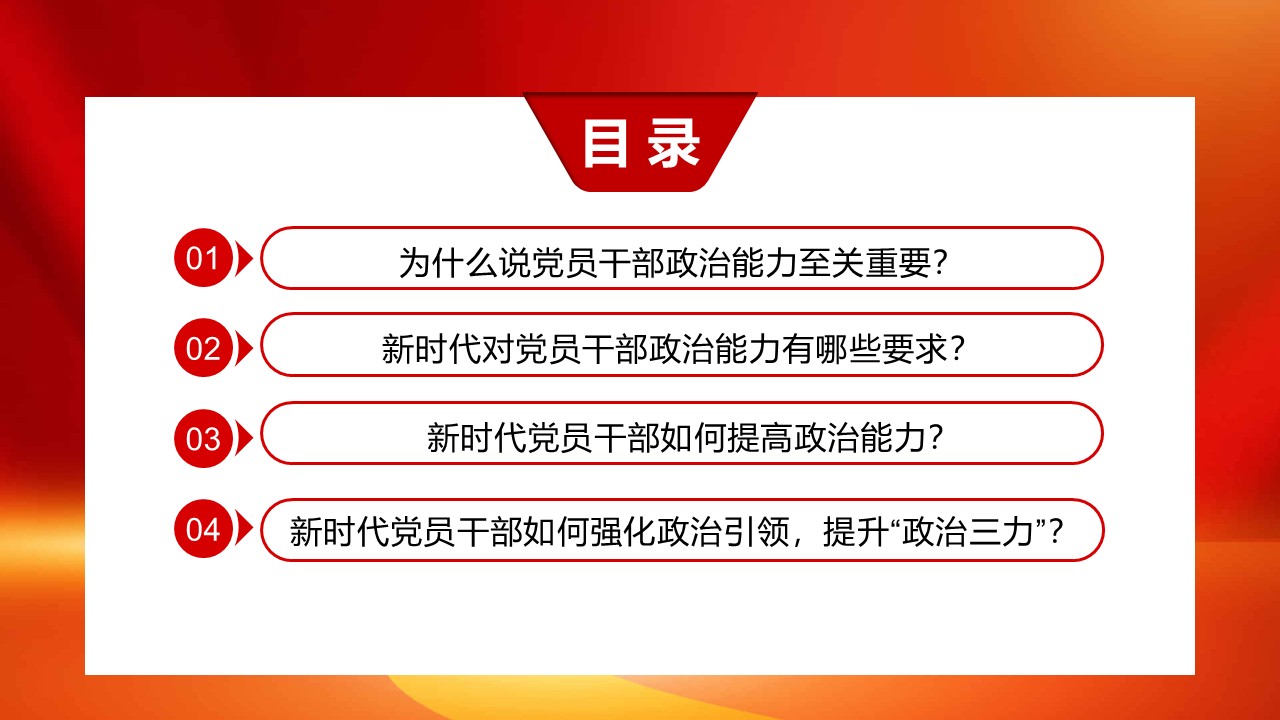 目录

01 为什么说党员干部政治能力至关重要？

02 新时代对党员干部政治能力有哪些要求？

03 新时代党员干部如何提高政治能力？

04 新时代党员干部如何强化政治引领，提升“政治三力”？